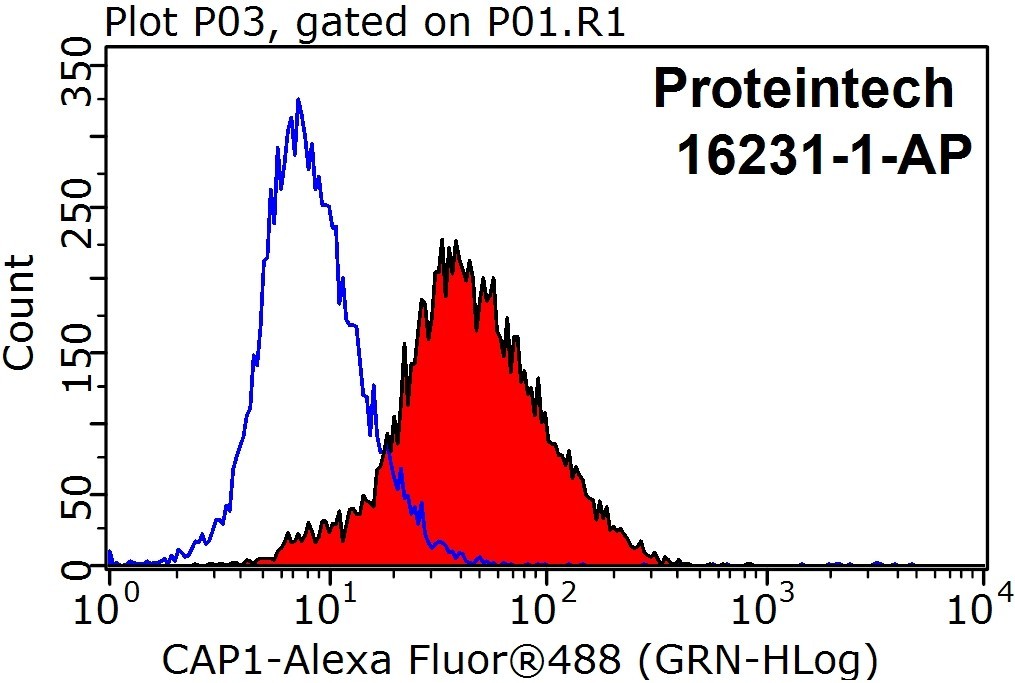 Plot P03, gated on P01.R1

Proteintech
16231-1-AP

Count

350
250
150
50
0

$10^0$
$10^1$
$10^2$
$10^3$
$10^4$

CAP1-Alexa Fluor®488 (GRN-HLog)